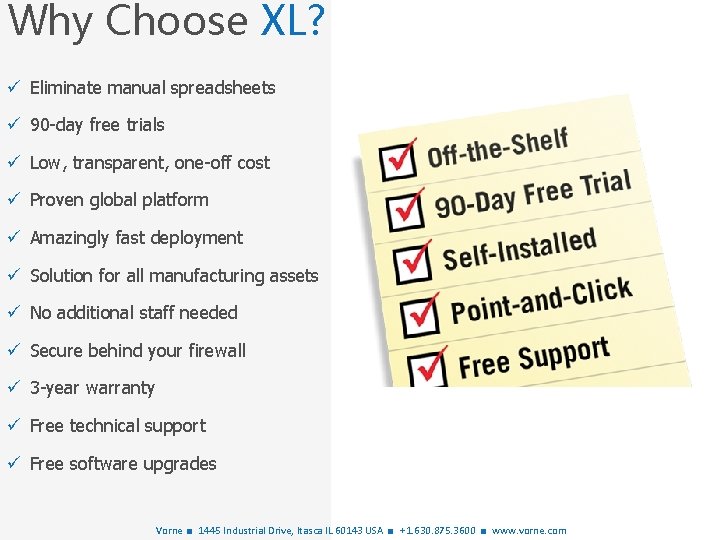 Why Choose XL?

✓ Eliminate manual spreadsheets
✓ 90-day free trials
✓ Low, transparent, one-off cost
✓ Proven global platform
✓ Amazingly fast deployment
✓ Solution for all manufacturing assets
✓ No additional staff needed
✓ Secure behind your firewall
✓ 3-year warranty
✓ Free technical support
✓ Free software upgrades

Off-the-Shelf
90-Day Free Trial
Self-Installed
Point-and-Click
Free Support

Vorne ■ 1445 Industrial Drive, Itasca IL 60143 USA ■ +1.630.875.3600 ■ www.vorne.com